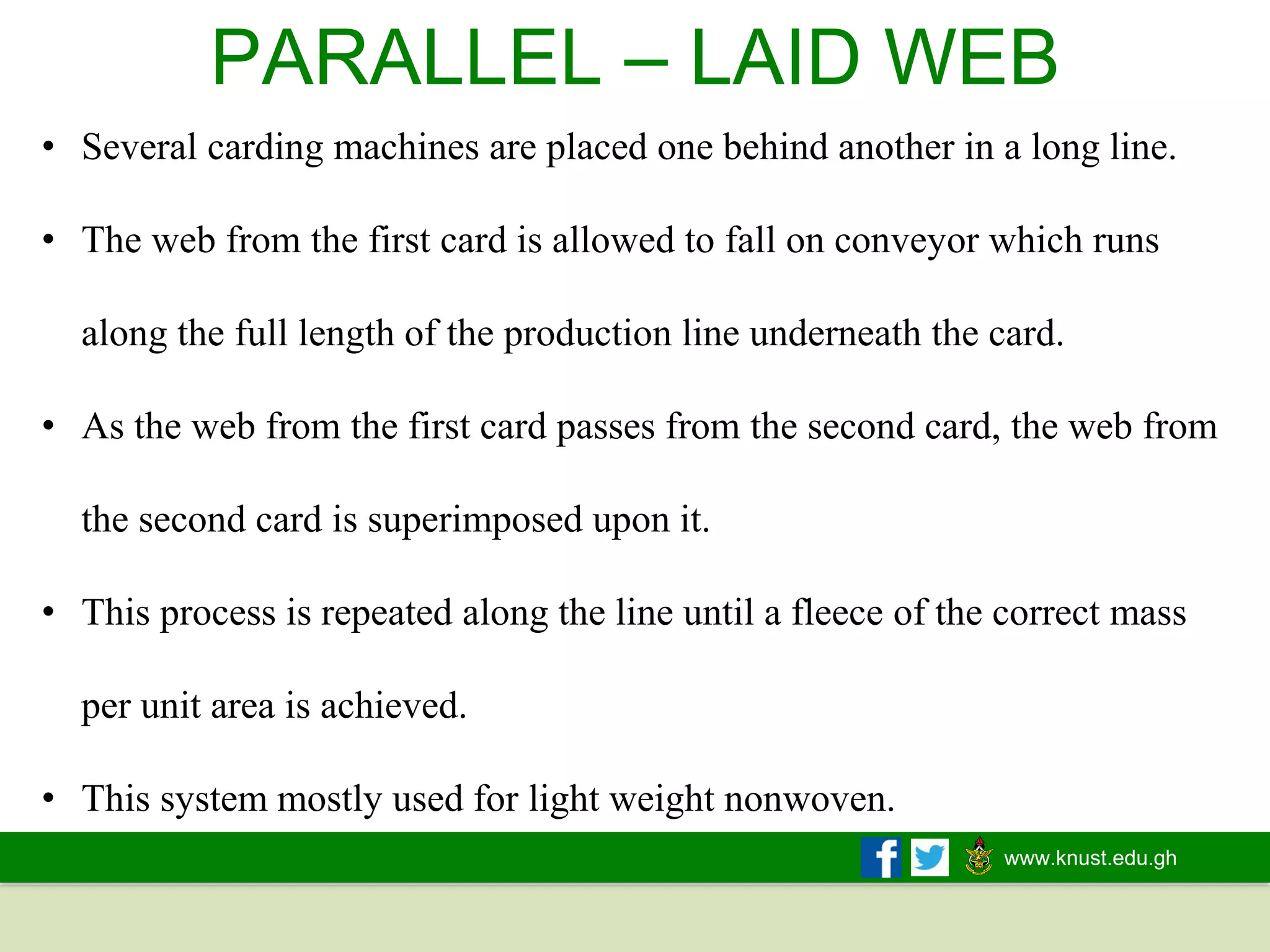 PARALLEL – LAID WEB

• Several carding machines are placed one behind another in a long line.

• The web from the first card is allowed to fall on conveyor which runs along the full length of the production line underneath the card.

• As the web from the first card passes from the second card, the web from the second card is superimposed upon it.

• This process is repeated along the line until a fleece of the correct mass per unit area is achieved.

• This system mostly used for light weight nonwoven.

www.knust.edu.gh